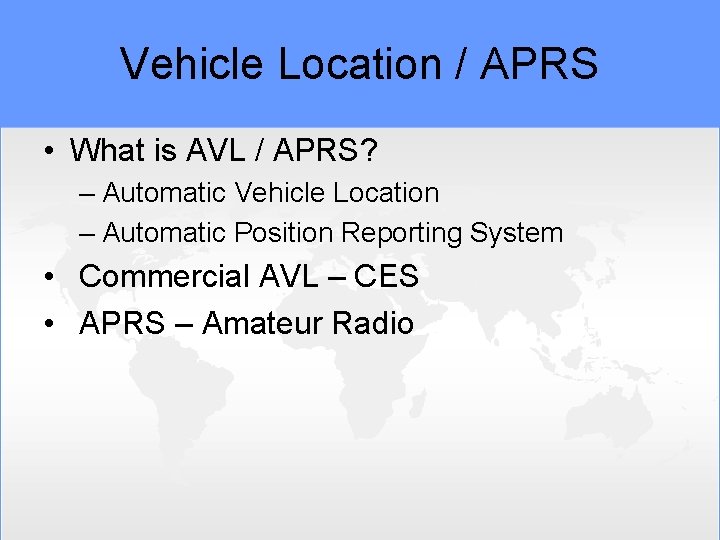 Vehicle Location / APRS

• What is AVL / APRS?
– Automatic Vehicle Location
– Automatic Position Reporting System
• Commercial AVL – CES
• APRS – Amateur Radio